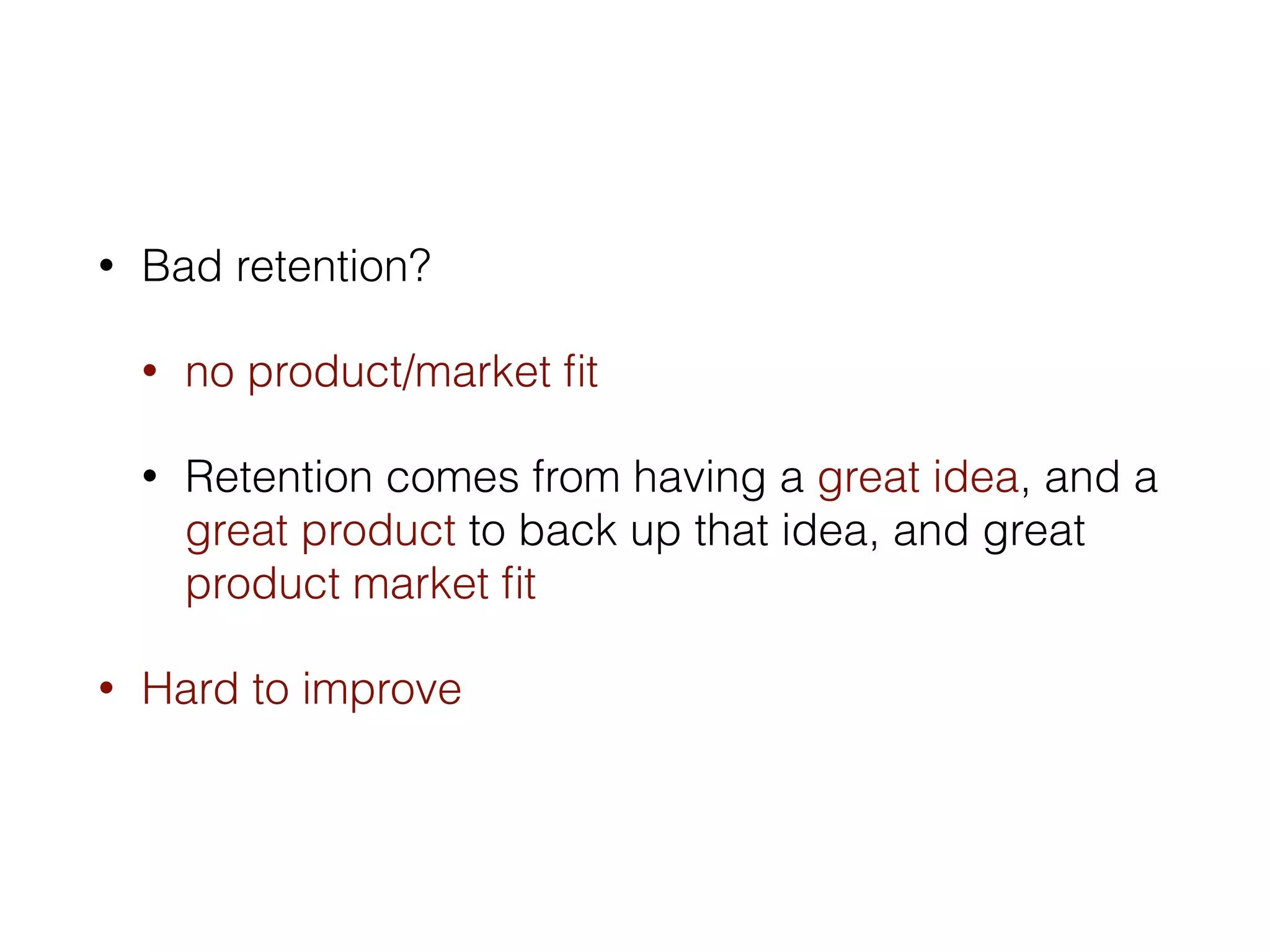 • Bad retention?

• no product/market fit

• Retention comes from having a great idea, and a great product to back up that idea, and great product market fit

• Hard to improve